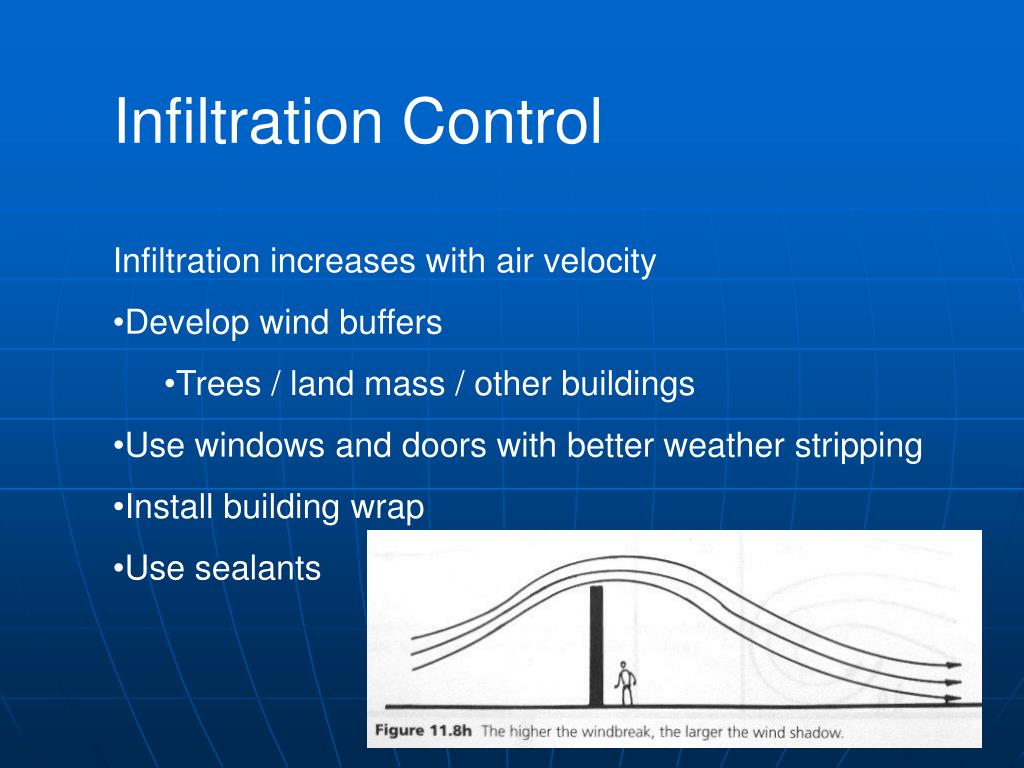 Infiltration Control

Infiltration increases with air velocity

•Develop wind buffers

•Trees / land mass / other buildings

•Use windows and doors with better weather stripping

•Install building wrap

•Use sealants

Figure 11.8h The higher the windbreak, the larger the wind shadow.